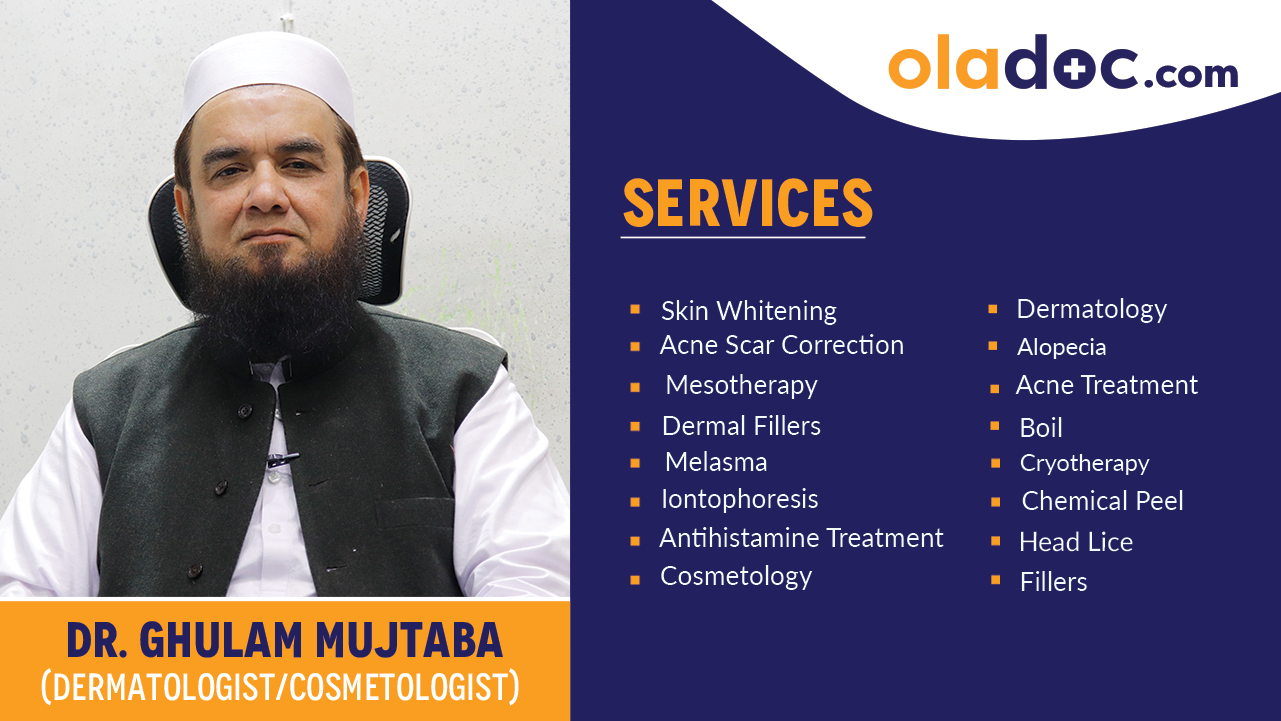 oladoc.com

SERVICES

- Skin Whitening
- Acne Scar Correction
- Mesotherapy
- Dermal Fillers
- Melasma
- Iontophoresis
- Antihistamine Treatment
- Cosmetology

- Dermatology
- Alopecia
- Acne Treatment
- Boil
- Cryotherapy
- Chemical Peel
- Head Lice
- Fillers

DR. GHULAM MUJTABA
(DERMATOLOGIST/COSMETOLOGIST)